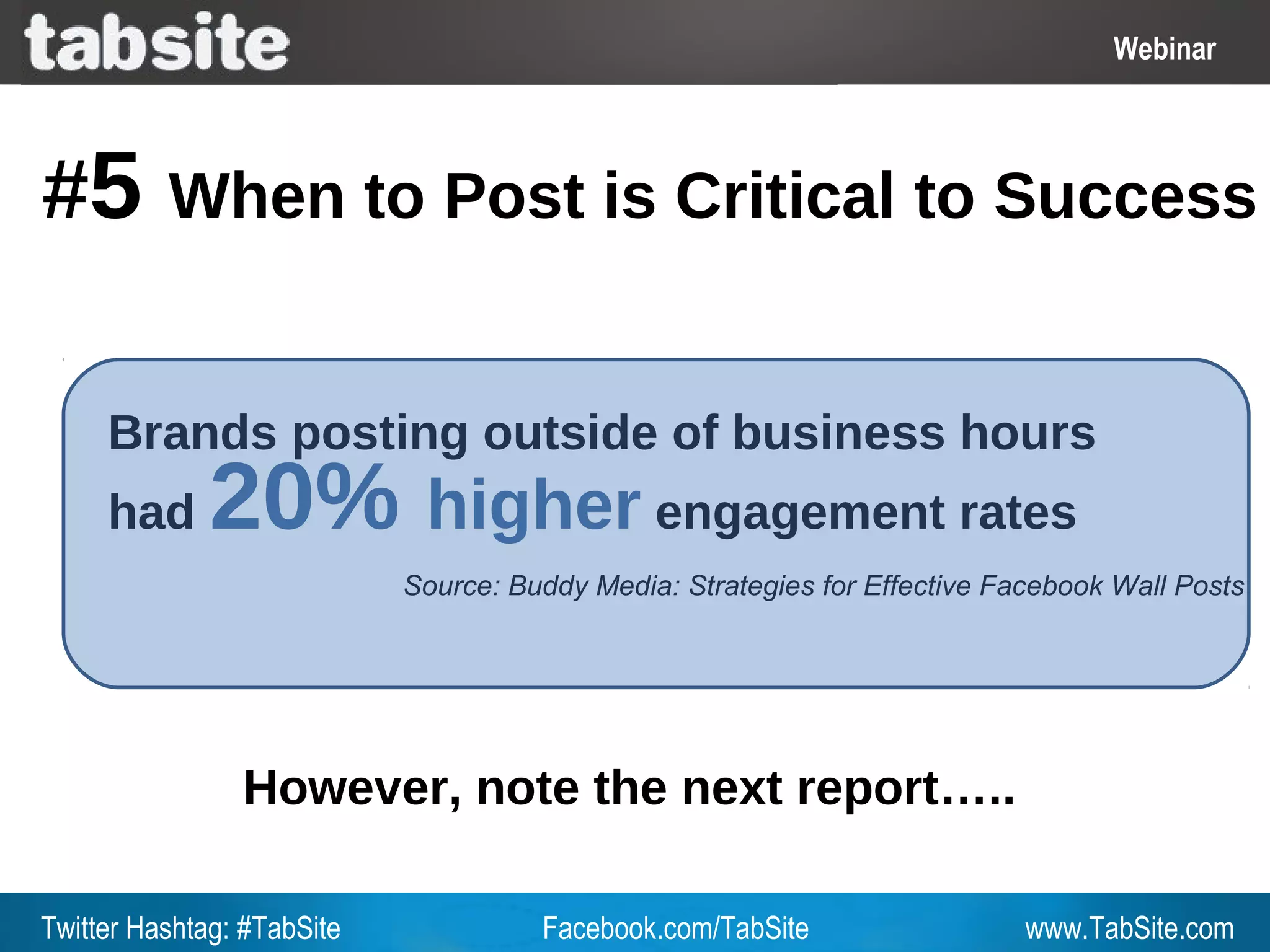 tabsite

Webinar

#5 When to Post is Critical to Success

Brands posting outside of business hours had 20% higher engagement rates

Source: Buddy Media: Strategies for Effective Facebook Wall Posts

However, note the next report…..

Twitter Hashtag: #TabSite

Facebook.com/TabSite

www.TabSite.com